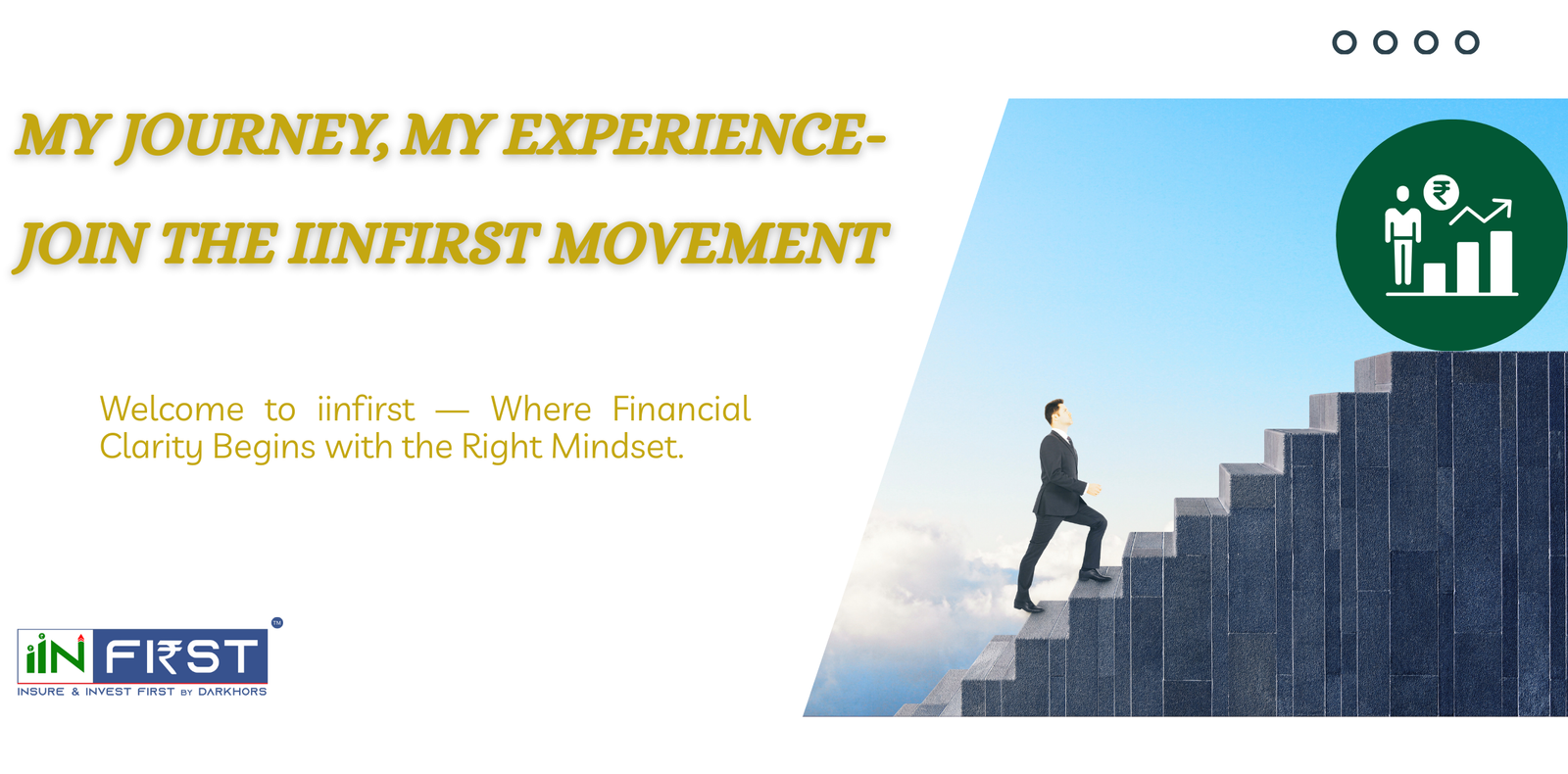 MY JOURNEY, MY EXPERIENCE-
JOIN THE IINFIRST MOVEMENT

Welcome to iinfirst — Where Financial Clarity Begins with the Right Mindset.

iiN FI₹ST ™
INSURE & INVEST FIRST BY DARKHORS